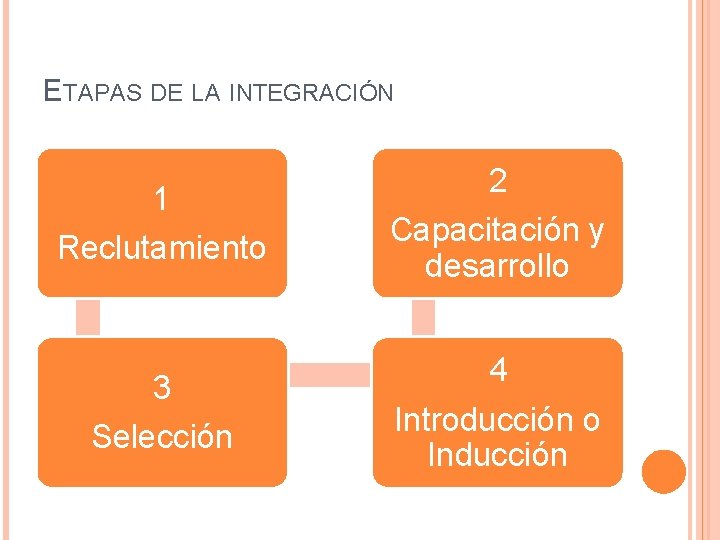 ETAPAS DE LA INTEGRACIÓN

1
Reclutamiento

2
Capacitación y desarrollo

3
Selección

4
Introducción o Inducción